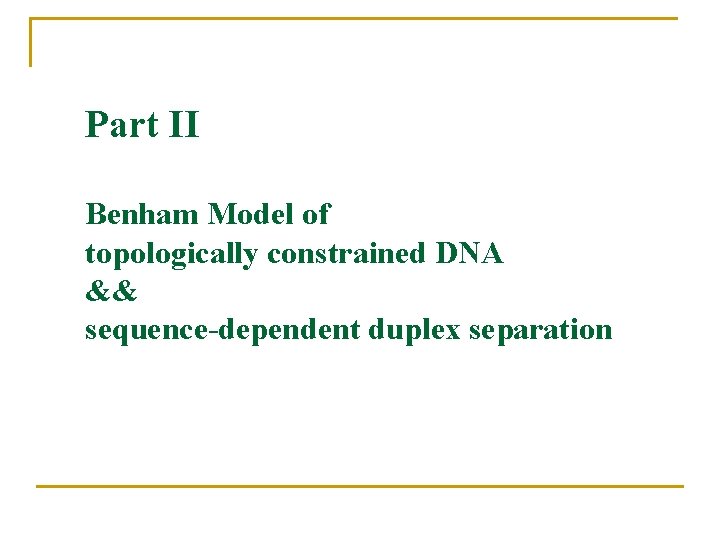 Part II

Benham Model of
topologically constrained DNA
&&
sequence-dependent duplex separation